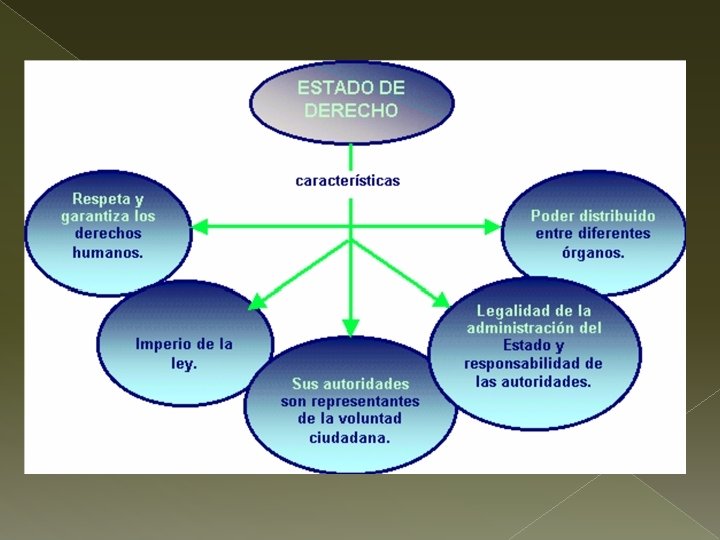 ESTADO DE DERECHO

características

Respeta y garantiza los derechos humanos.

Poder distribuido entre diferentes órganos.

Imperio de la ley.

Sus autoridades son representantes de la voluntad ciudadana.

Legalidad de la administración del Estado y responsabilidad de las autoridades.